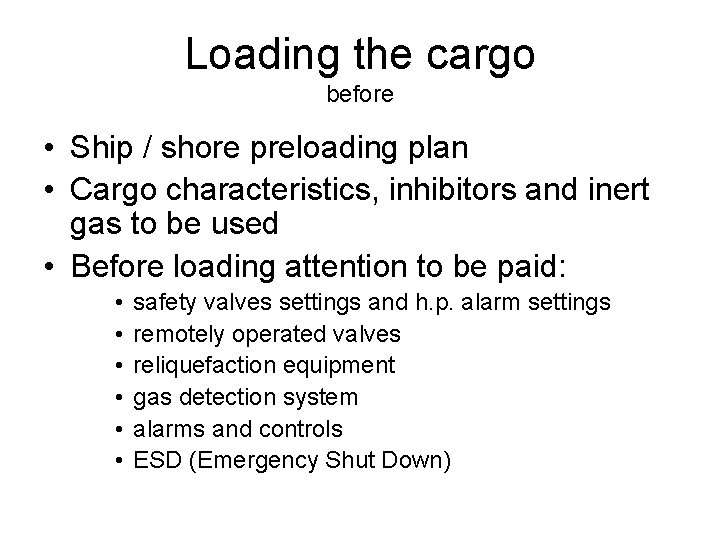 Loading the cargo
before

• Ship / shore preloading plan
• Cargo characteristics, inhibitors and inert gas to be used
• Before loading attention to be paid:
  • safety valves settings and h.p. alarm settings
  • remotely operated valves
  • reliquefaction equipment
  • gas detection system
  • alarms and controls
  • ESD (Emergency Shut Down)